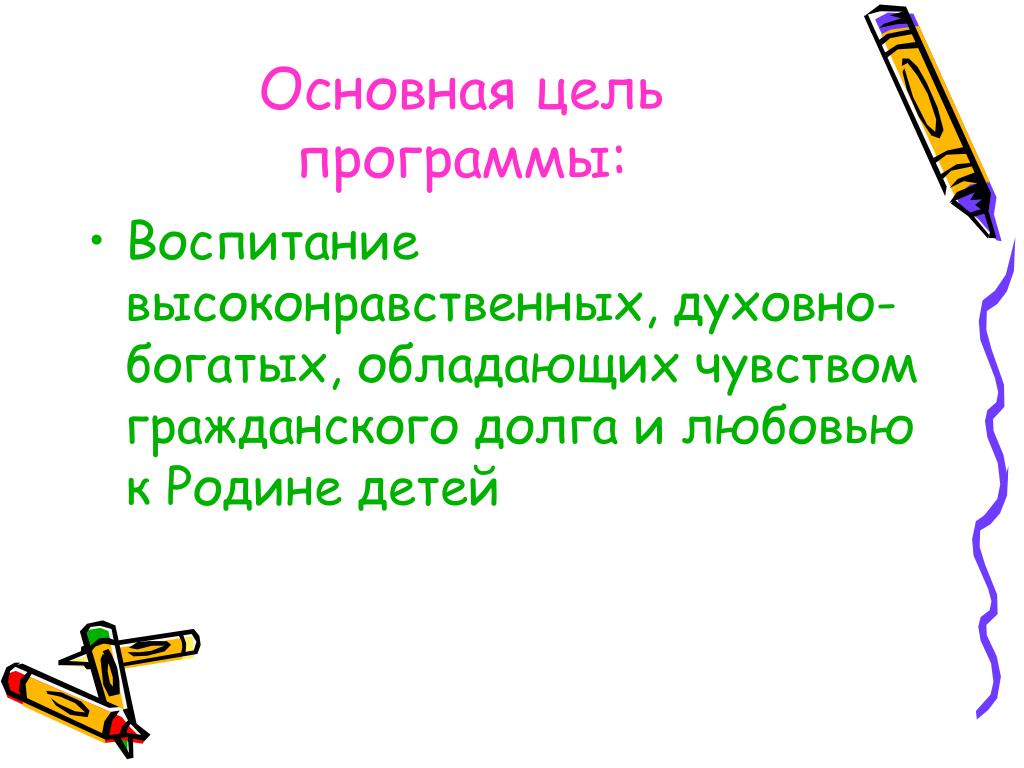 Основная цель программы:

• Воспитание высоконравственных, духовно-богатых, обладающих чувством гражданского долга и любовью к Родине детей